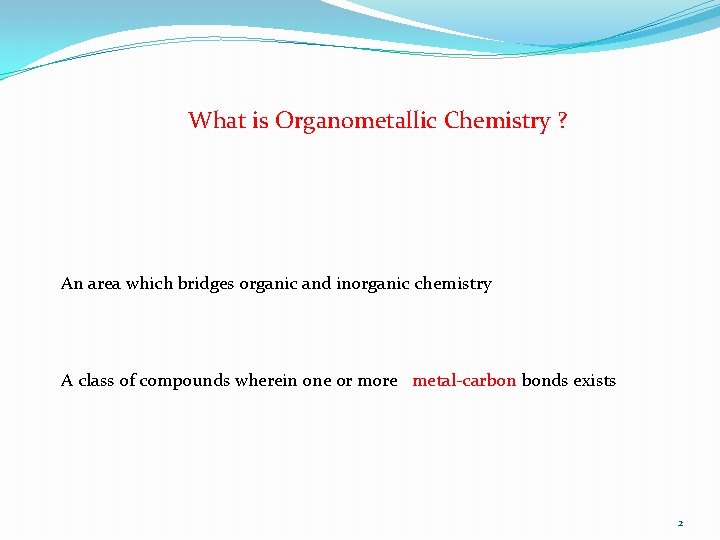 What is Organometallic Chemistry ?

An area which bridges organic and inorganic chemistry

A class of compounds wherein one or more metal-carbon bonds exists

2